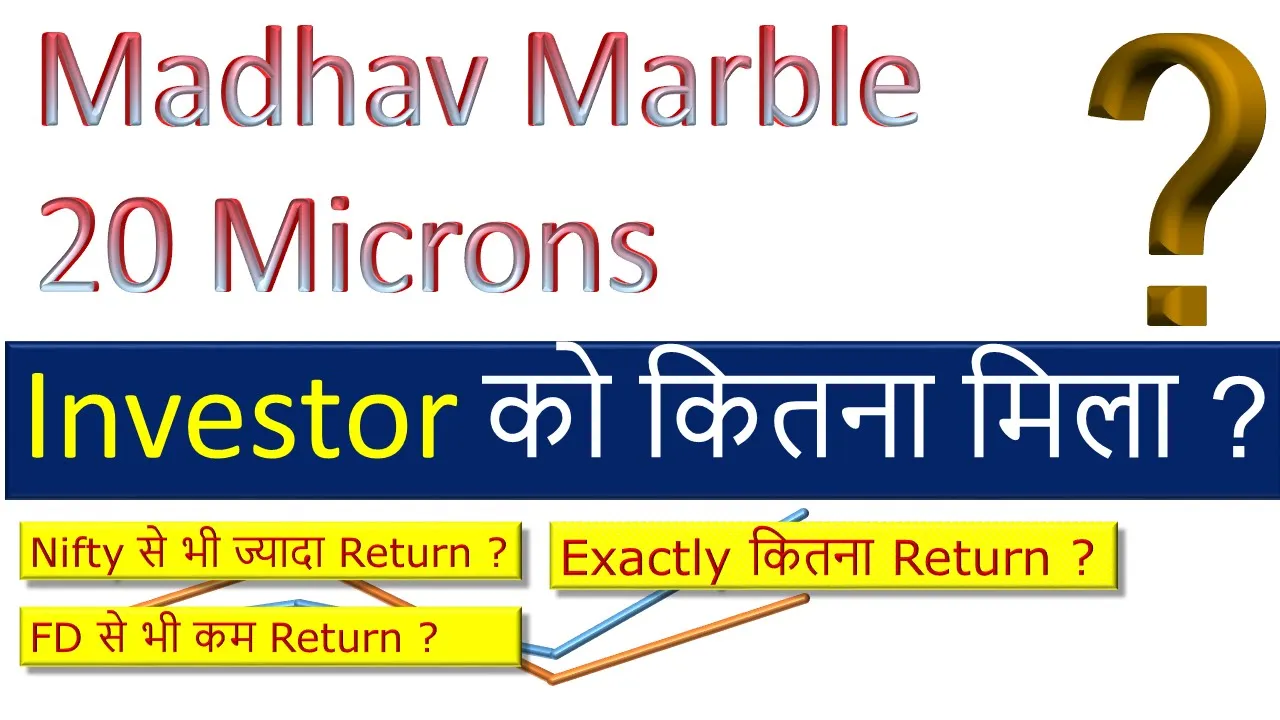 Madhav Marble
20 Microns

?

Investor को कितना मिला ?

Nifty से भी ज्यादा Return ?

Exactly कितना Return ?

FD से भी कम Return ?